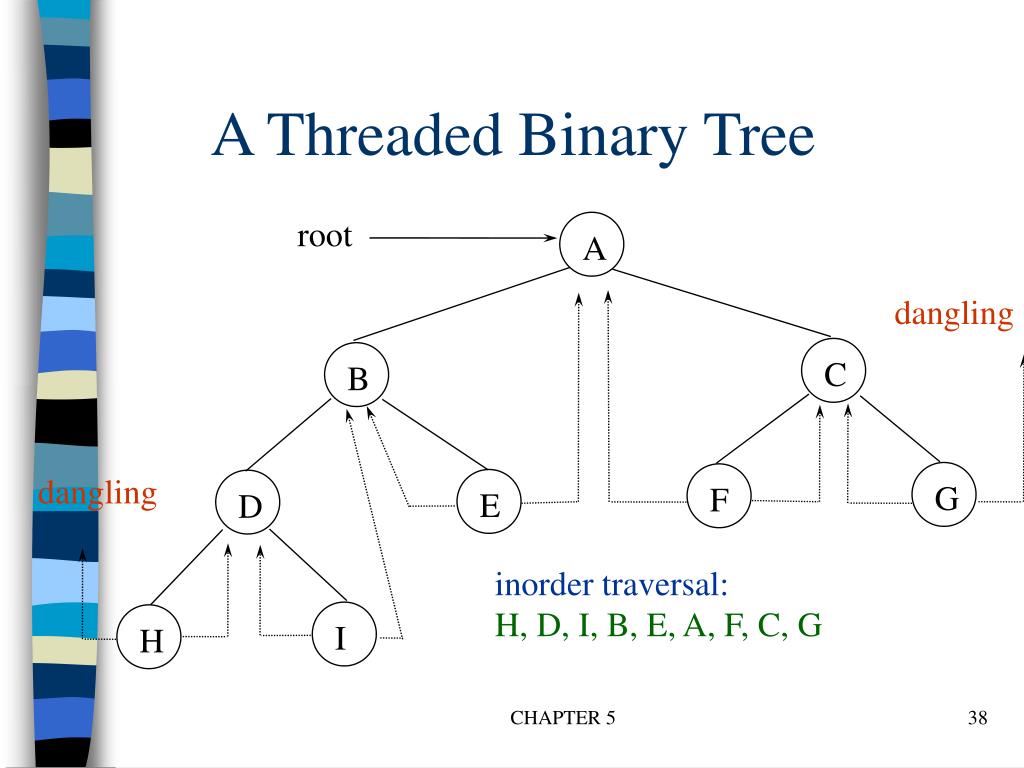 A Threaded Binary Tree

root

A

dangling

B

C

dangling

D

E

F

G

H

I

inorder traversal:
H, D, I, B, E, A, F, C, G

CHAPTER 5

38